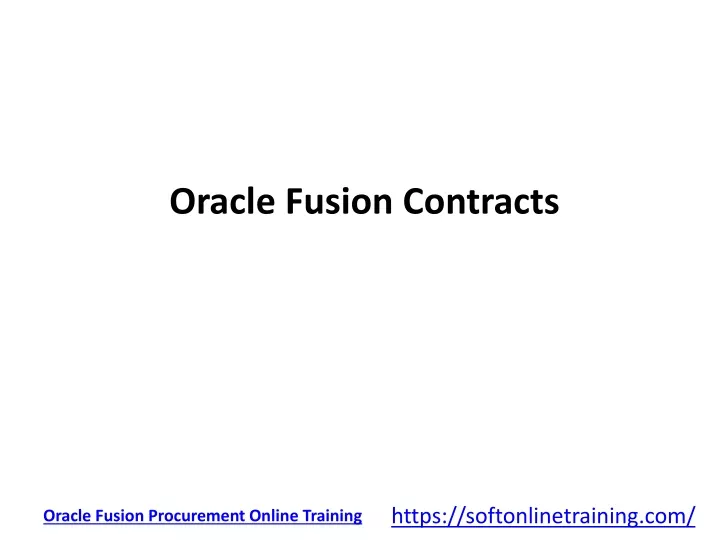 Oracle Fusion Contracts

Oracle Fusion Procurement Online Training https://softonlinetraining.com/